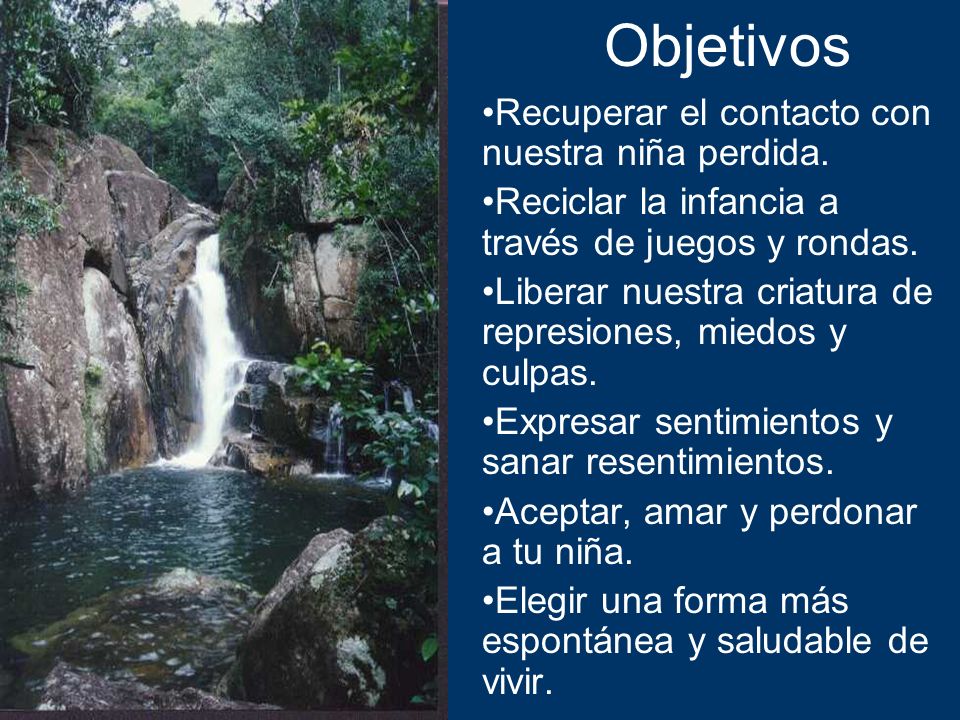 Objetivos

•Recuperar el contacto con nuestra niña perdida.

•Reciclar la infancia a través de juegos y rondas.

•Liberar nuestra criatura de represiones, miedos y culpas.

•Expresar sentimientos y sanar resentimientos.

•Aceptar, amar y perdonar a tu niña.

•Elegir una forma más espontánea y saludable de vivir.